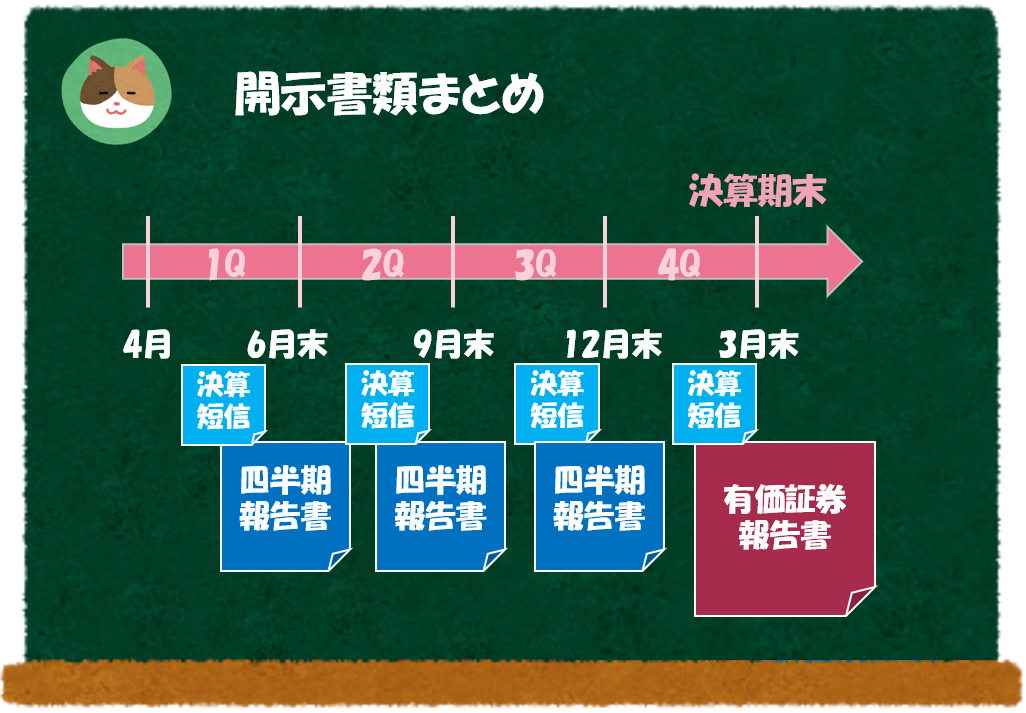 開示書類まとめ

決算期末

1Q 2Q 3Q 4Q

4月 6月末 9月末 12月末 3月末

決算短信

四半期報告書

決算短信

四半期報告書

決算短信

四半期報告書

決算短信

有価証券報告書